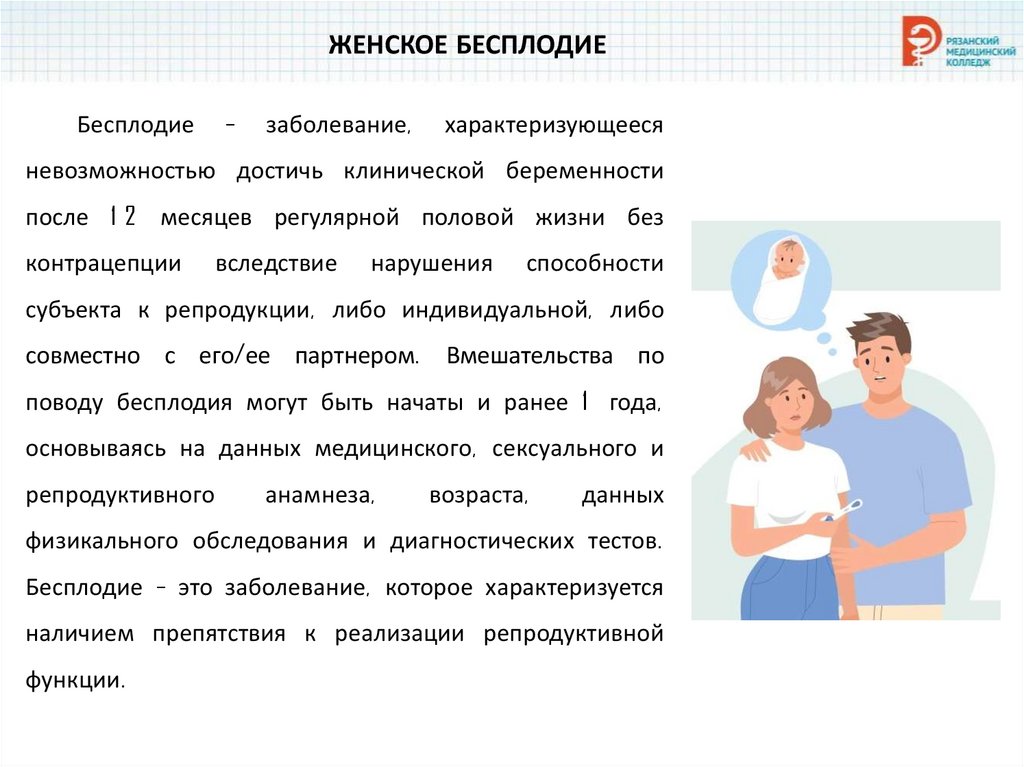 ЖЕНСКОЕ БЕСПЛОДИЕ

РЯЗАНСКИЙ МЕДИЦИНСКИЙ КОЛЛЕДЖ

Бесплодие – заболевание, характеризующееся невозможностью достичь клинической беременности после 12 месяцев регулярной половой жизни без контрацепции вследствие нарушения способности субъекта к репродукции, либо индивидуальной, либо совместно с его/ее партнером. Вмешательства по поводу бесплодия могут быть начаты и ранее 1 года, основываясь на данных медицинского, сексуального и репродуктивного анамнеза, возраста, данных физикального обследования и диагностических тестов. Бесплодие – это заболевание, которое характеризуется наличием препятствия к реализации репродуктивной функции.